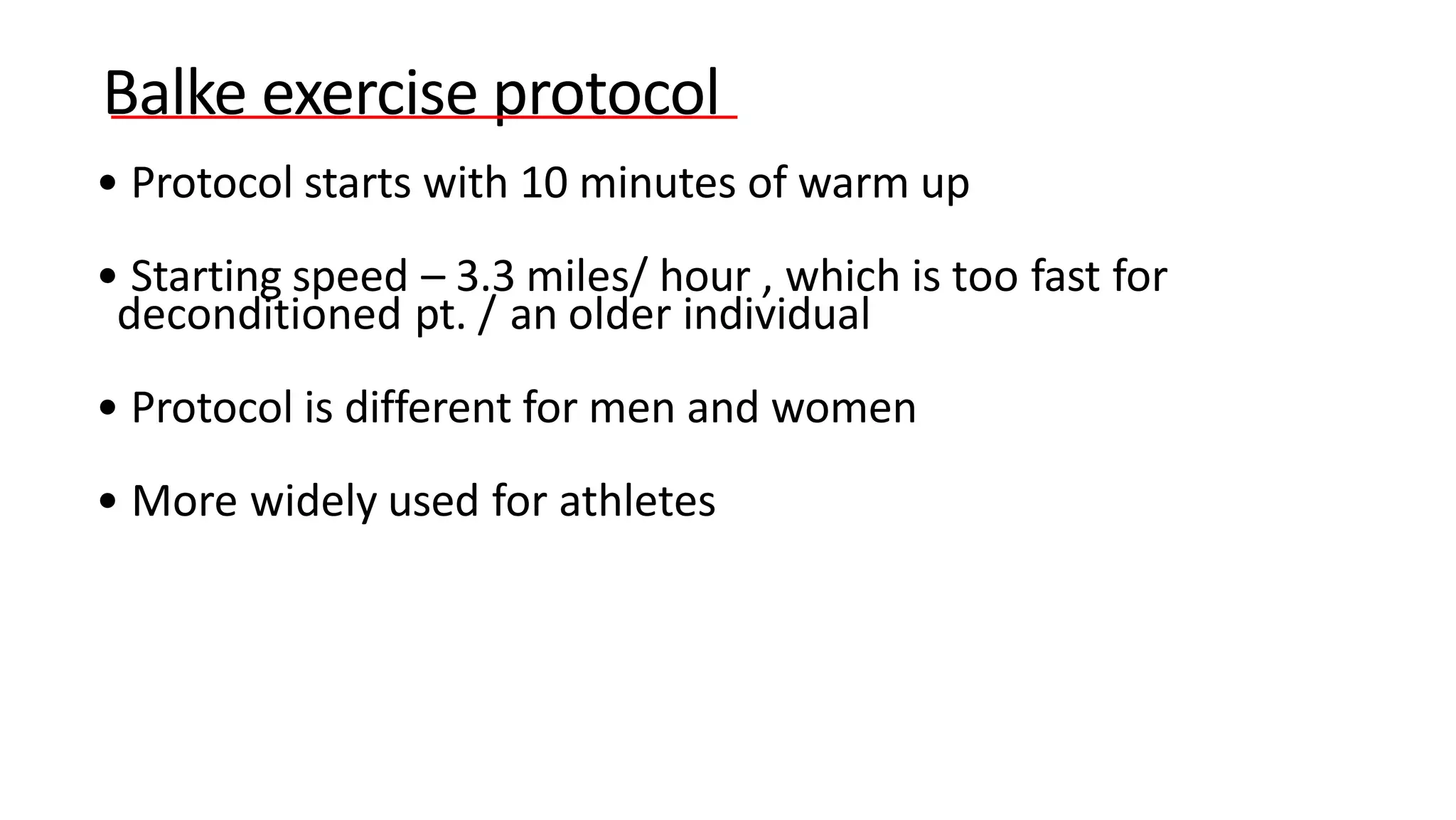 Balke exercise protocol

• Protocol starts with 10 minutes of warm up

• Starting speed – 3.3 miles/ hour , which is too fast for deconditioned pt. / an older individual

• Protocol is different for men and women

• More widely used for athletes